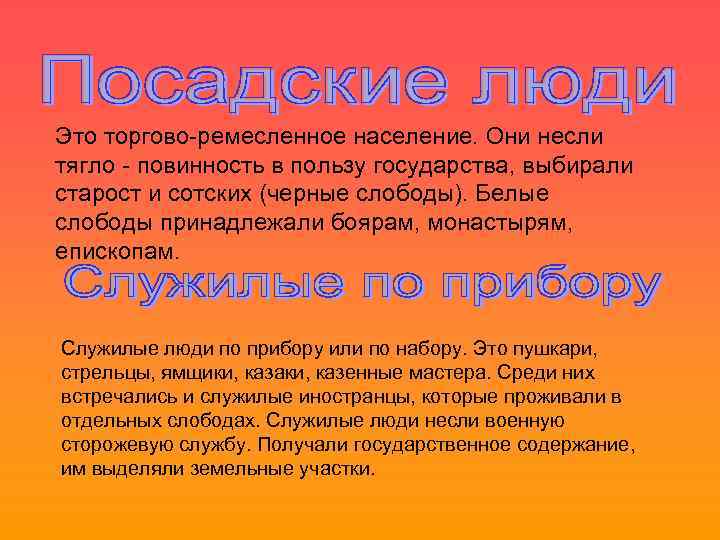 Посадские люди

Это торгово-ремесленное население. Они несли тягло - повинность в пользу государства, выбирали старост и сотских (черные слободы). Белые слободы принадлежали боярам, монастырям, епископам.

Служилые по прибору

Служилые люди по прибору или по набору. Это пушкари, стрельцы, ямщики, казаки, казенные мастера. Среди них встречались и служилые иностранцы, которые проживали в отдельных слободах. Служилые люди несли военную сторожевую службу. Получали государственное содержание, им выделяли земельные участки.